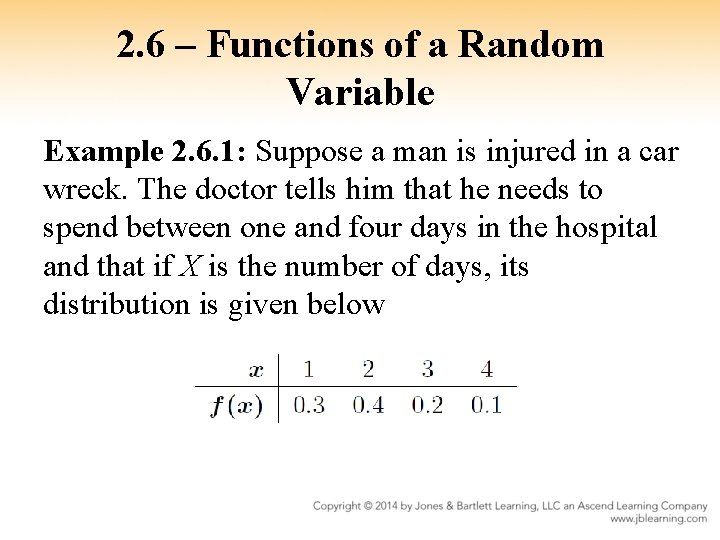 2.6 – Functions of a Random Variable

**Example 2.6.1:** Suppose a man is injured in a car wreck. The doctor tells him that he needs to spend between one and four days in the hospital and that if $X$ is the number of days, its distribution is given below

| $x$ | 1 | 2 | 3 | 4 |
|---|---|---|---|---|
| $f(x)$ | 0.3 | 0.4 | 0.2 | 0.1 |

Copyright © 2014 by Jones & Bartlett Learning, LLC an Ascend Learning Company
www.jblearning.com